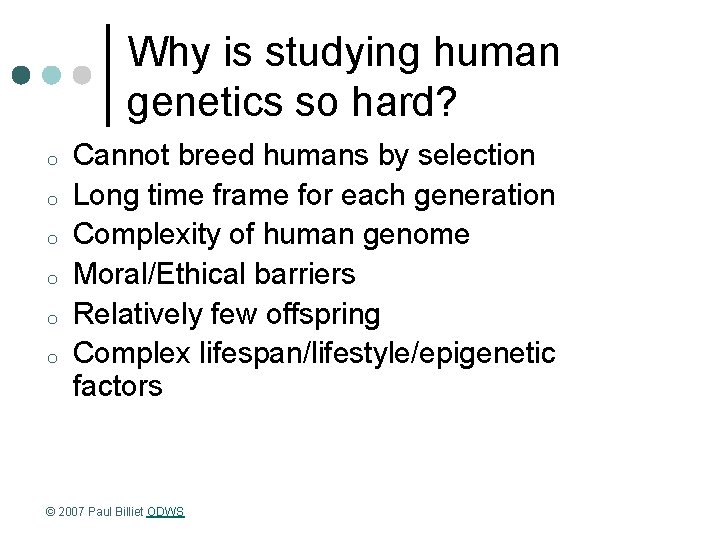 Why is studying human genetics so hard?

o Cannot breed humans by selection
o Long time frame for each generation
o Complexity of human genome
o Moral/Ethical barriers
o Relatively few offspring
o Complex lifespan/lifestyle/epigenetic factors

© 2007 Paul Billiet ODWS